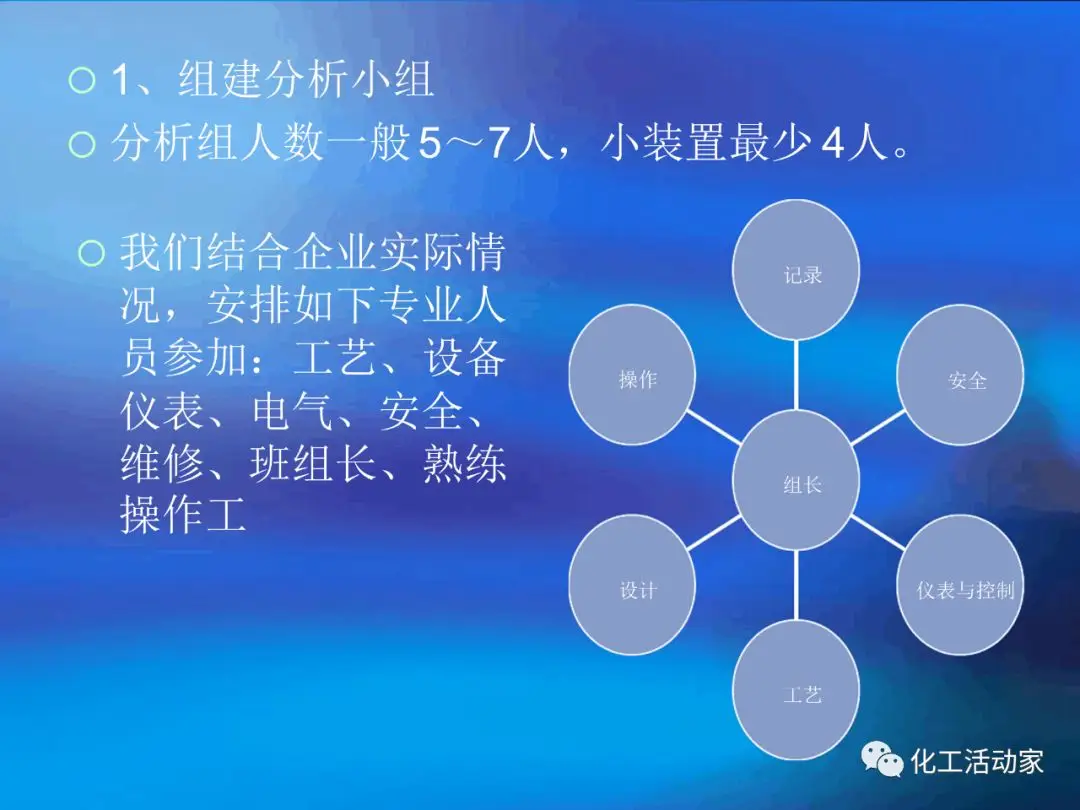 ○ 1、组建分析小组

○ 分析组人数一般5～7人，小装置最少4人。

○ 我们结合企业实际情况，安排如下专业人员参加：工艺、设备仪表、电气、安全、维修、班组长、熟练操作工

记录

操作

安全

组长

设计

仪表与控制

工艺

化工活动家